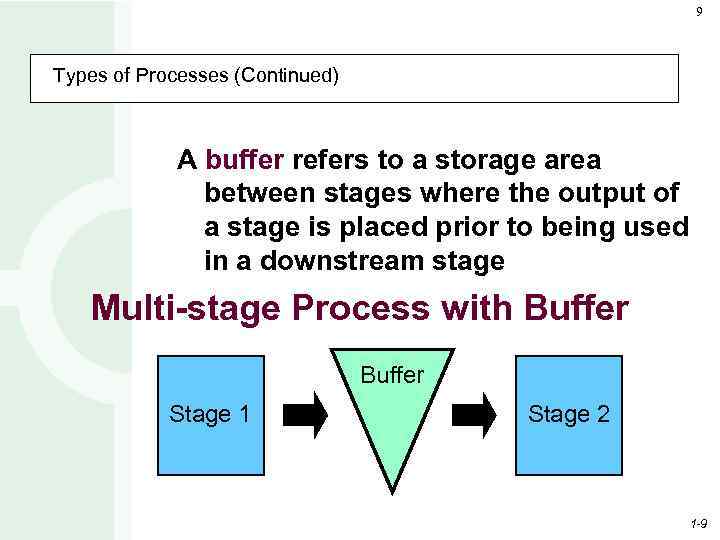 9

Types of Processes (Continued)

A buffer refers to a storage area between stages where the output of a stage is placed prior to being used in a downstream stage

Multi-stage Process with Buffer

Stage 1

Buffer

Stage 2

1-9